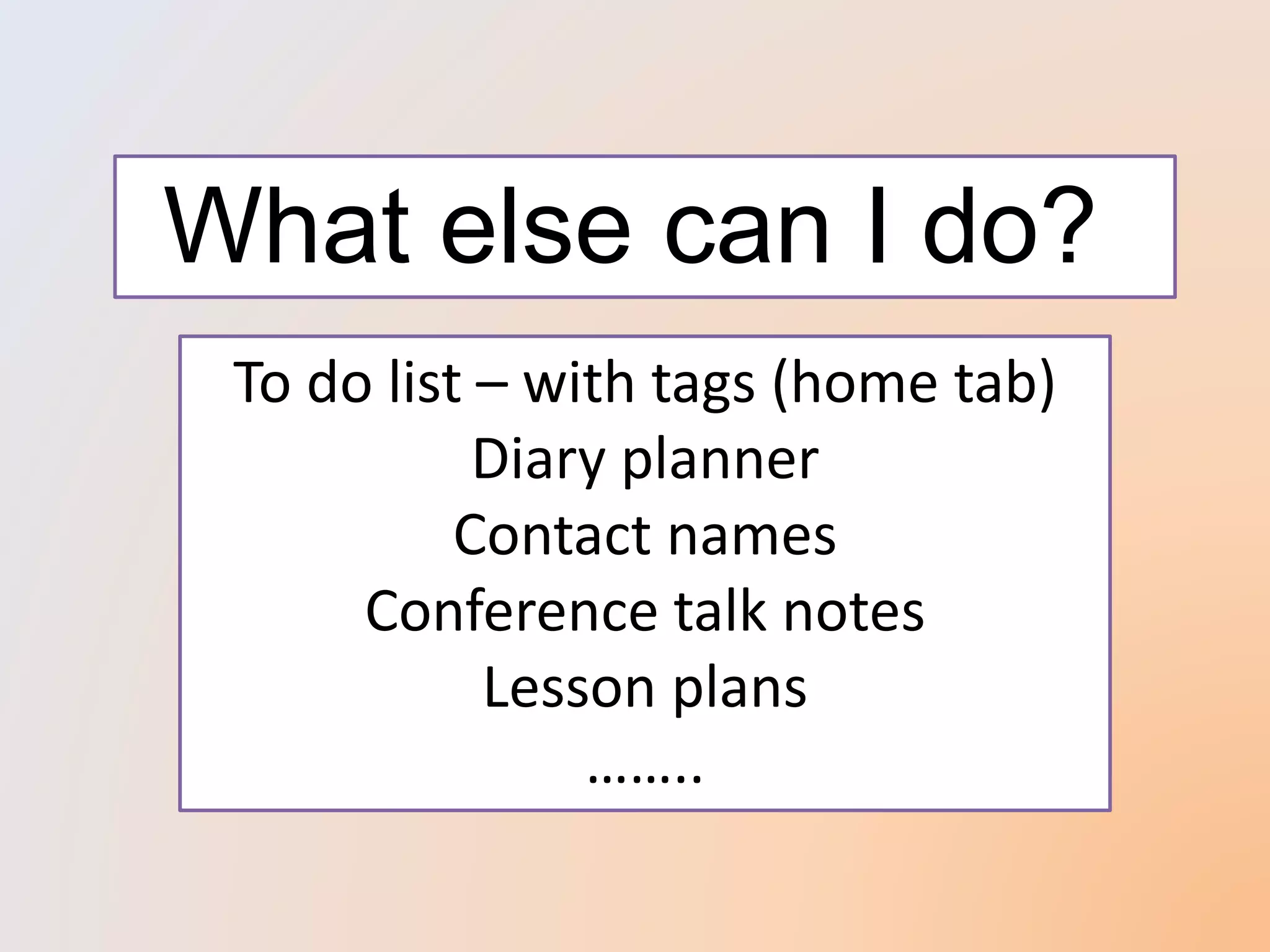 What else can I do?

To do list – with tags (home tab)
Diary planner
Contact names
Conference talk notes
Lesson plans
……..